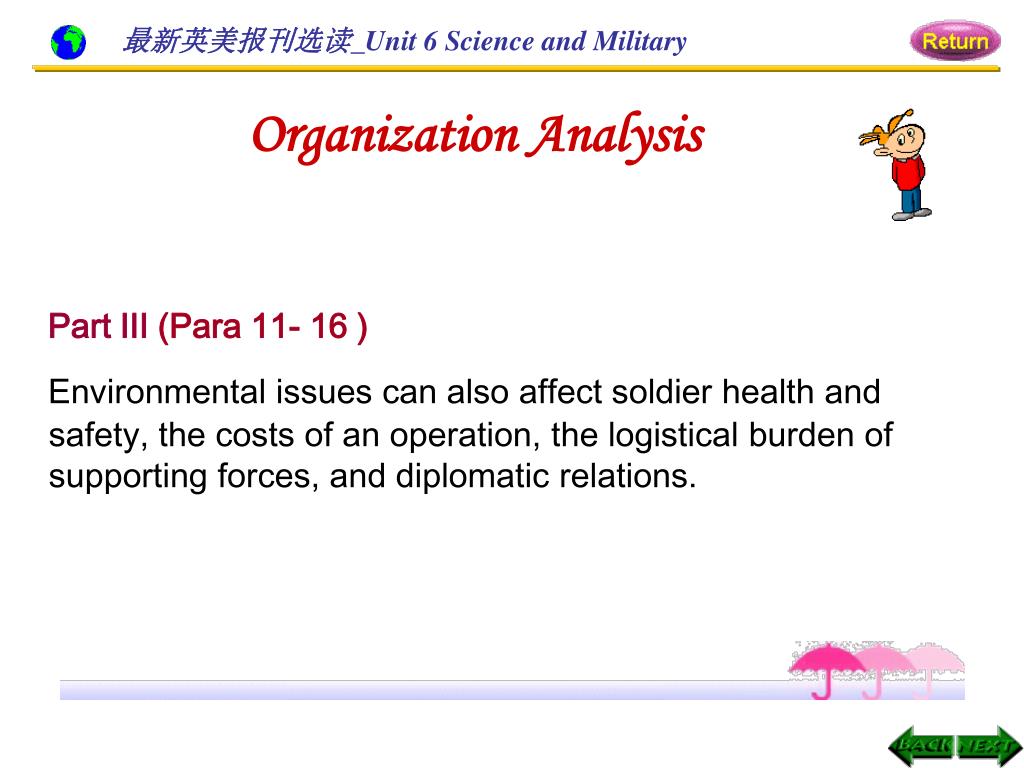 最新英美报刊选读_Unit 6 Science and Military

Return

Organization Analysis

Part III (Para 11- 16 )

Environmental issues can also affect soldier health and safety, the costs of an operation, the logistical burden of supporting forces, and diplomatic relations.

BACK NEXT